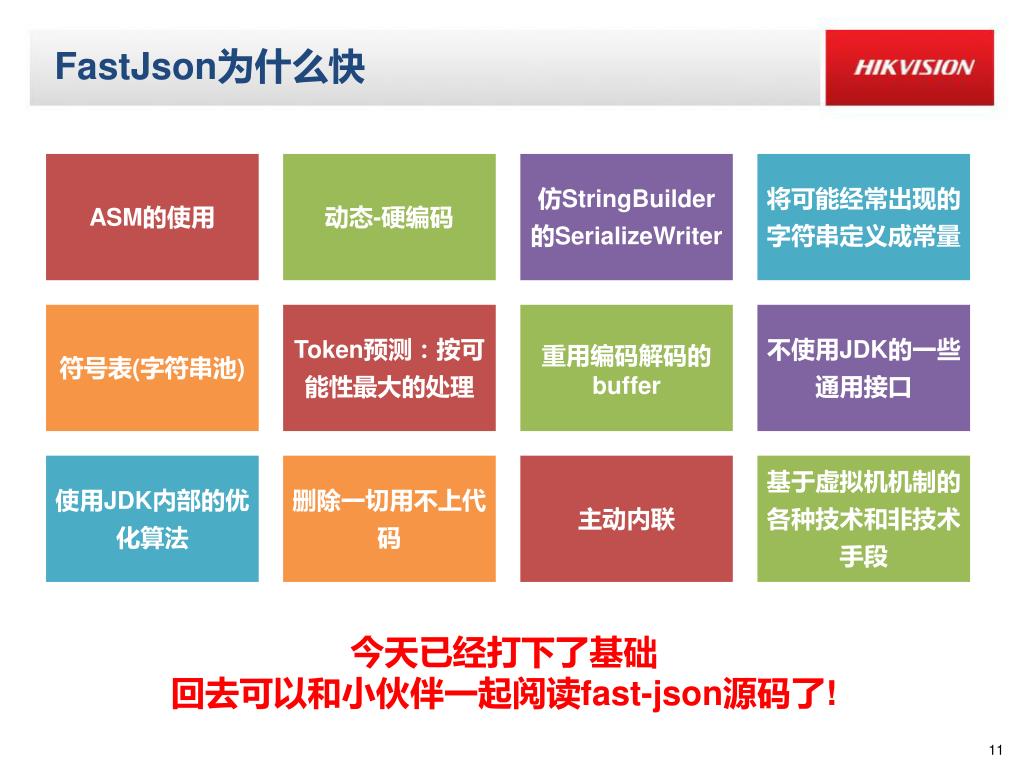 FastJson为什么快

HIKVISION

ASM的使用

动态-硬编码

仿StringBuilder的SerializeWriter

将可能经常出现的字符串定义成常量

符号表(字符串池)

Token预测：按可能性最大的处理

重用编码解码的buffer

不使用JDK的一些通用接口

使用JDK内部的优化算法

删除一切用不上代码

主动内联

基于虚拟机机制的各种技术和非技术手段

今天已经打下了基础
回去可以和小伙伴一起阅读fast-json源码了!

11